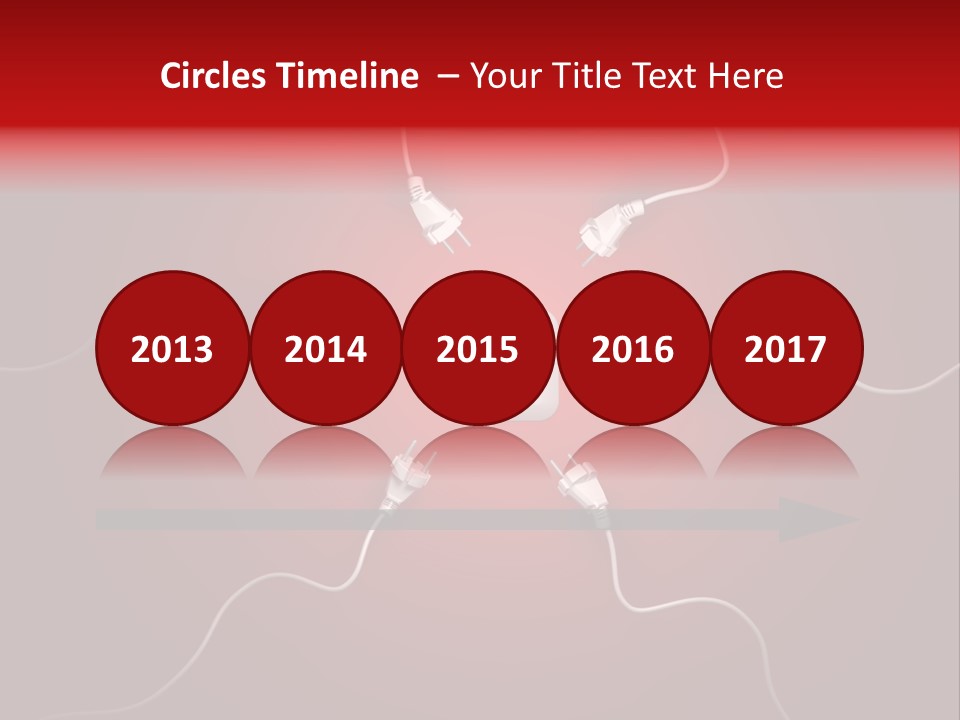 Circles Timeline – Your Title Text Here

2013 2014 2015 2016 2017